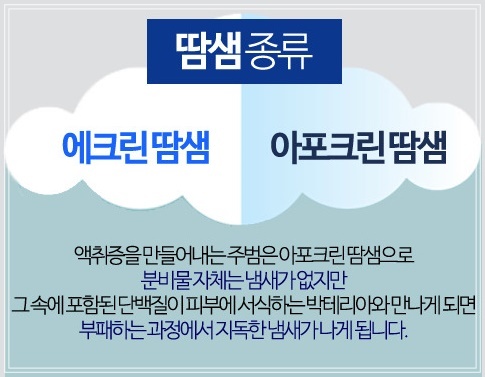 땀샘 종류

에크린 땀샘

아포크린 땀샘

액취증을 만들어내는 주범은 아포크린 땀샘으로
분비물 자체는 냄새가 없지만
그 속에 포함된 단백질이 피부에 서식하는 박테리아와 만나게 되면
부패하는 과정에서 지독한 냄새가 나게 됩니다.